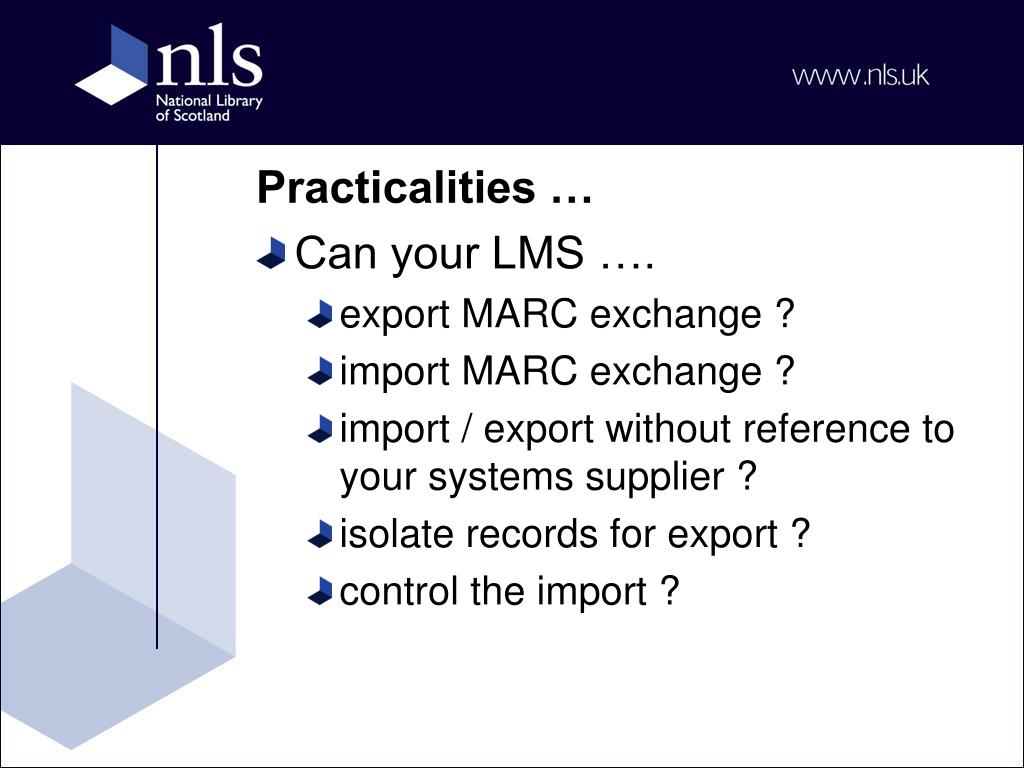 nls
National Library of Scotland

www.nls.uk

Practicalities …

Can your LMS ….

export MARC exchange ?

import MARC exchange ?

import / export without reference to your systems supplier ?

isolate records for export ?

control the import ?